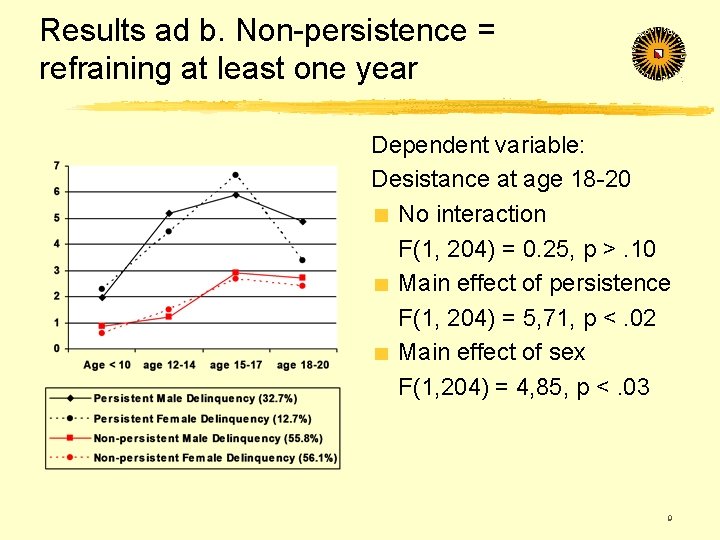 Results ad b. Non-persistence = refraining at least one year

7
6
5
4
3
2
1
0
Age < 10 age 12-14 age 15-17 age 18-20

Persistent Male Delinquency (32.7%)
Persistent Female Delinquency (12.7%)
Non-persistent Male Delinquency (55.8%)
Non-persistent Female Delinquency (56.1%)

Dependent variable:
Desistance at age 18-20

No interaction
F(1, 204) = 0.25, p > .10

Main effect of persistence
F(1, 204) = 5,71, p < .02

Main effect of sex
F(1,204) = 4,85, p < .03

9